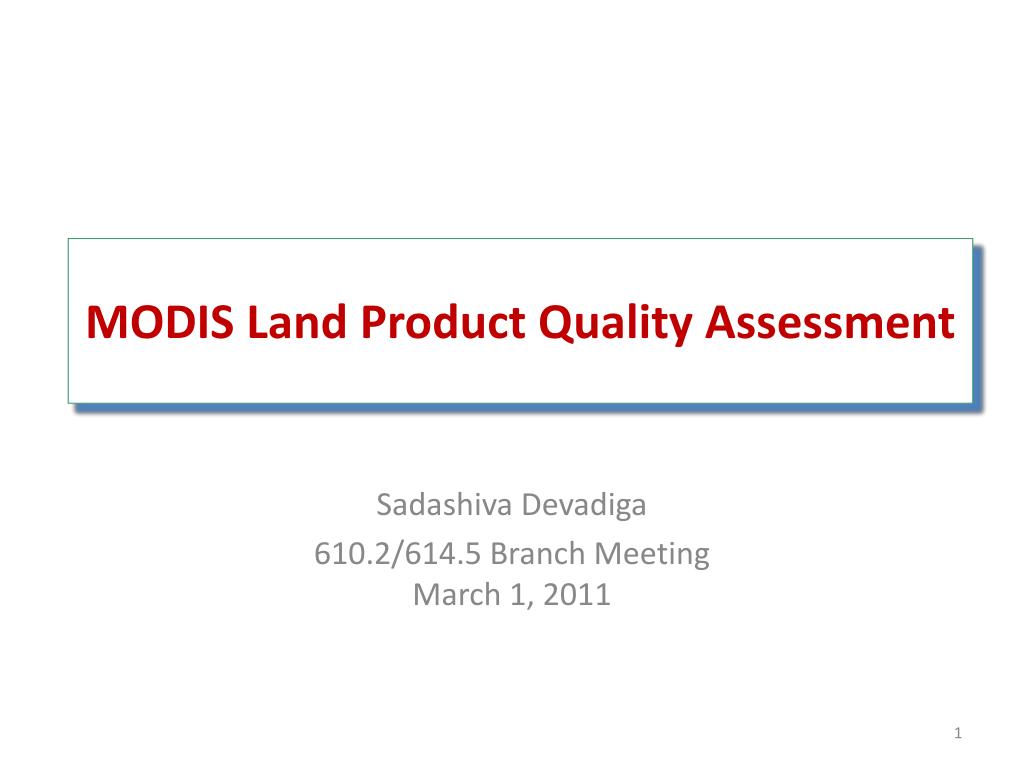 MODIS Land Product Quality Assessment

Sadashiva Devadiga

610.2/614.5 Branch Meeting
March 1, 2011

1